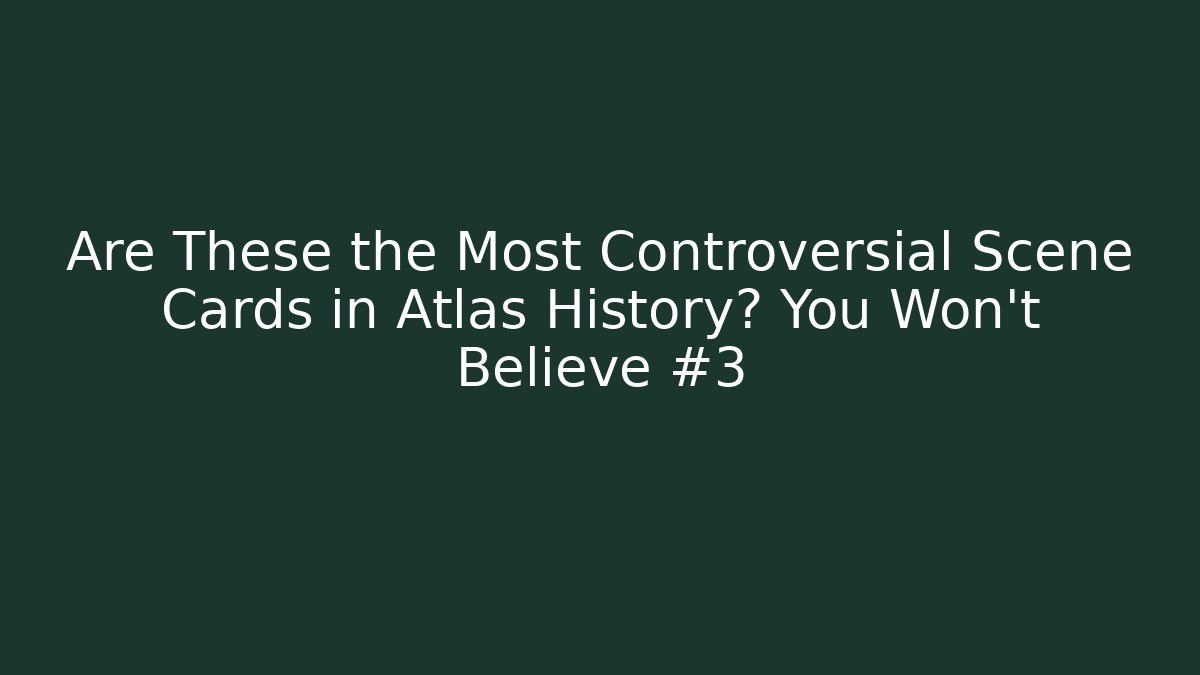 Are These the Most Controversial Scene Cards in Atlas History? You Won't Believe #3